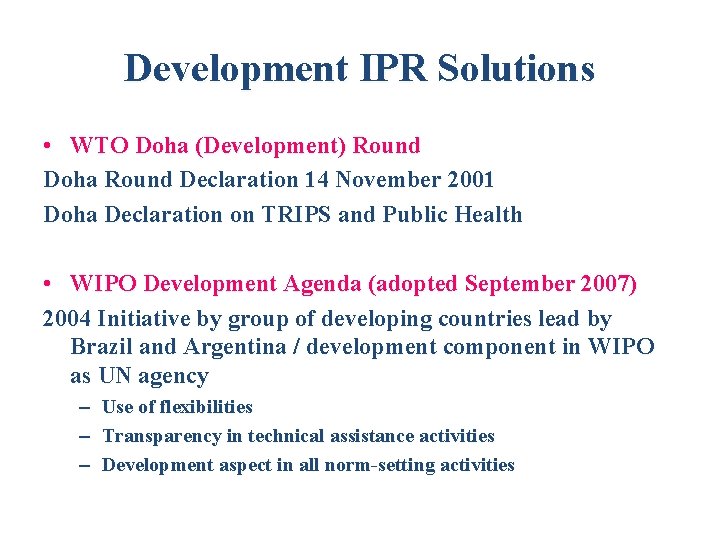 Development IPR Solutions

• WTO Doha (Development) Round

Doha Round Declaration 14 November 2001

Doha Declaration on TRIPS and Public Health

• WIPO Development Agenda (adopted September 2007)

2004 Initiative by group of developing countries lead by Brazil and Argentina / development component in WIPO as UN agency

– Use of flexibilities
– Transparency in technical assistance activities
– Development aspect in all norm-setting activities